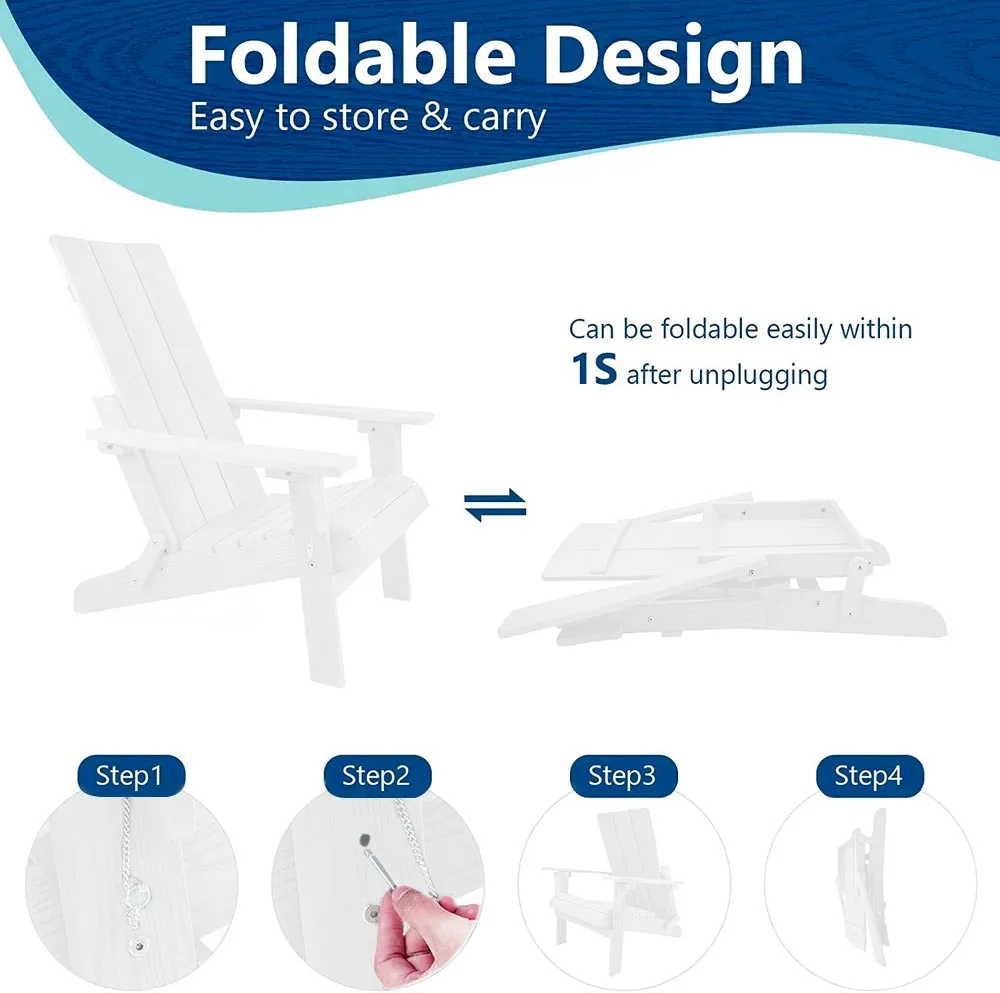 Foldable Design
Easy to store & carry

Can be foldable easily within
1S after unplugging

Step1

Step2

Step3

Step4